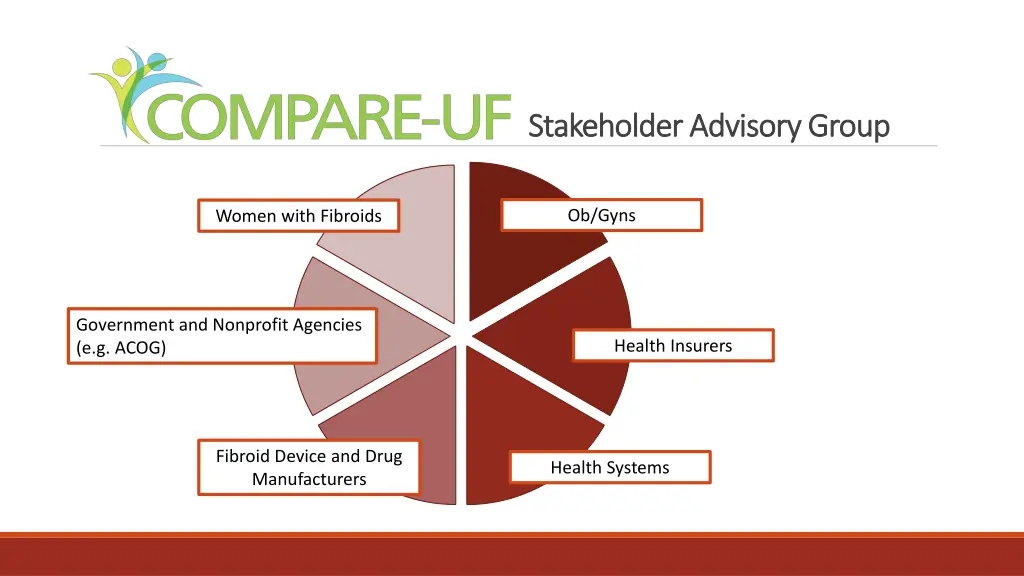 COMPARE-UF Stakeholder Advisory Group

Women with Fibroids

Ob/Gyns

Government and Nonprofit Agencies (e.g. ACOG)

Health Insurers

Fibroid Device and Drug Manufacturers

Health Systems